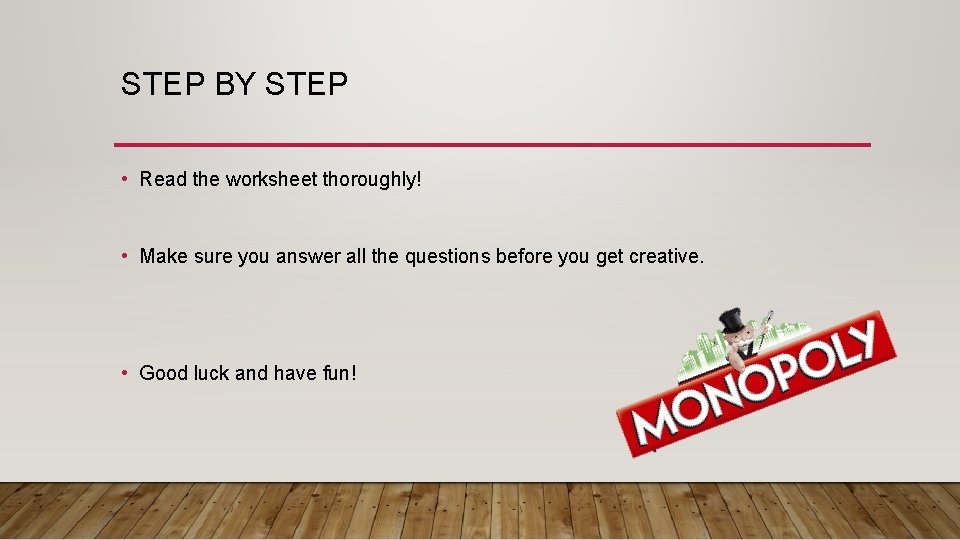 STEP BY STEP

• Read the worksheet thoroughly!

• Make sure you answer all the questions before you get creative.

• Good luck and have fun!

MONOPOLY